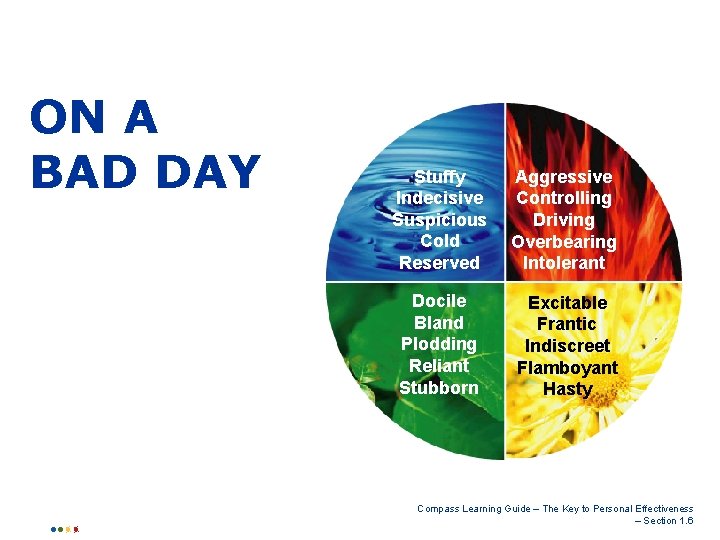 ON A BAD DAY

Stuffy
Indecisive
Suspicious
Cold
Reserved

Aggressive
Controlling
Driving
Overbearing
Intolerant

Docile
Bland
Plodding
Reliant
Stubborn

Excitable
Frantic
Indiscreet
Flamboyant
Hasty

Compass Learning Guide – The Key to Personal Effectiveness – Section 1.6